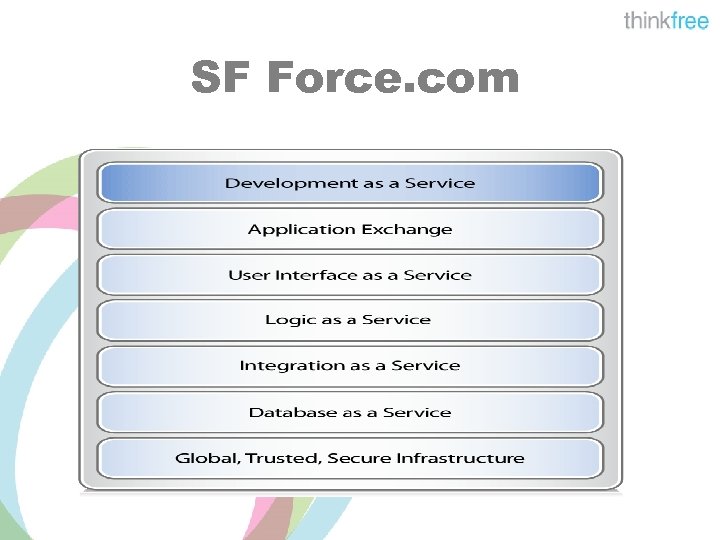 thinkfree

SF Force.com

Development as a Service

Application Exchange

User Interface as a Service

Logic as a Service

Integration as a Service

Database as a Service

Global, Trusted, Secure Infrastructure